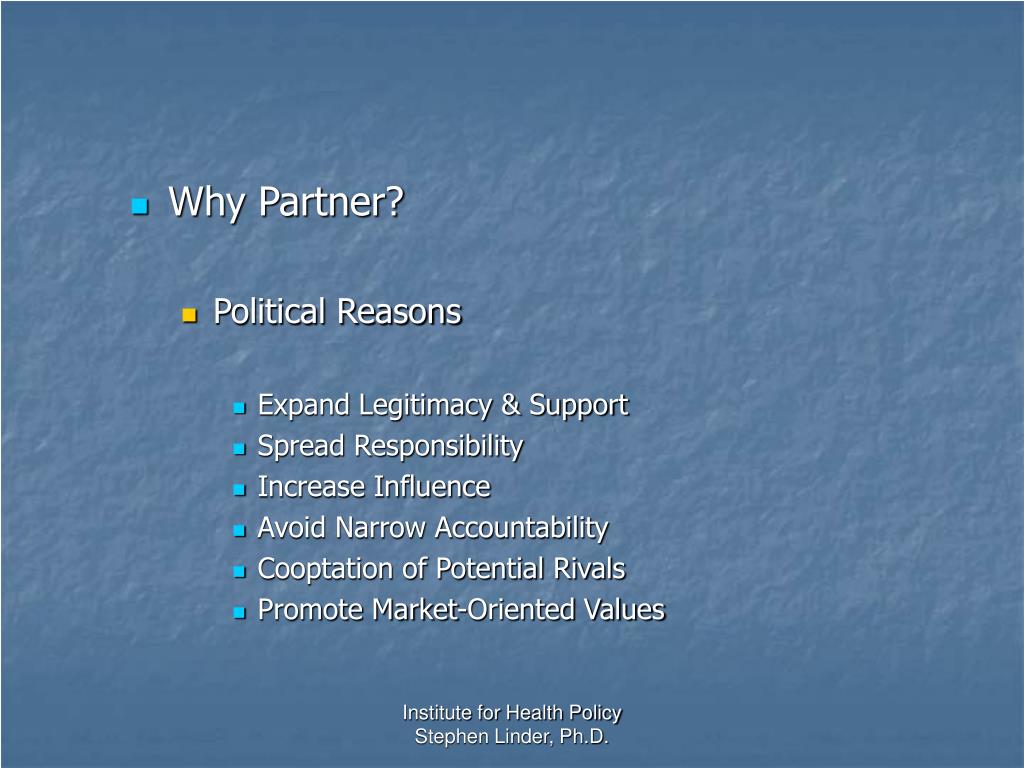 Why Partner?

Political Reasons

Expand Legitimacy & Support
Spread Responsibility
Increase Influence
Avoid Narrow Accountability
Cooptation of Potential Rivals
Promote Market-Oriented Values

Institute for Health Policy
Stephen Linder, Ph.D.